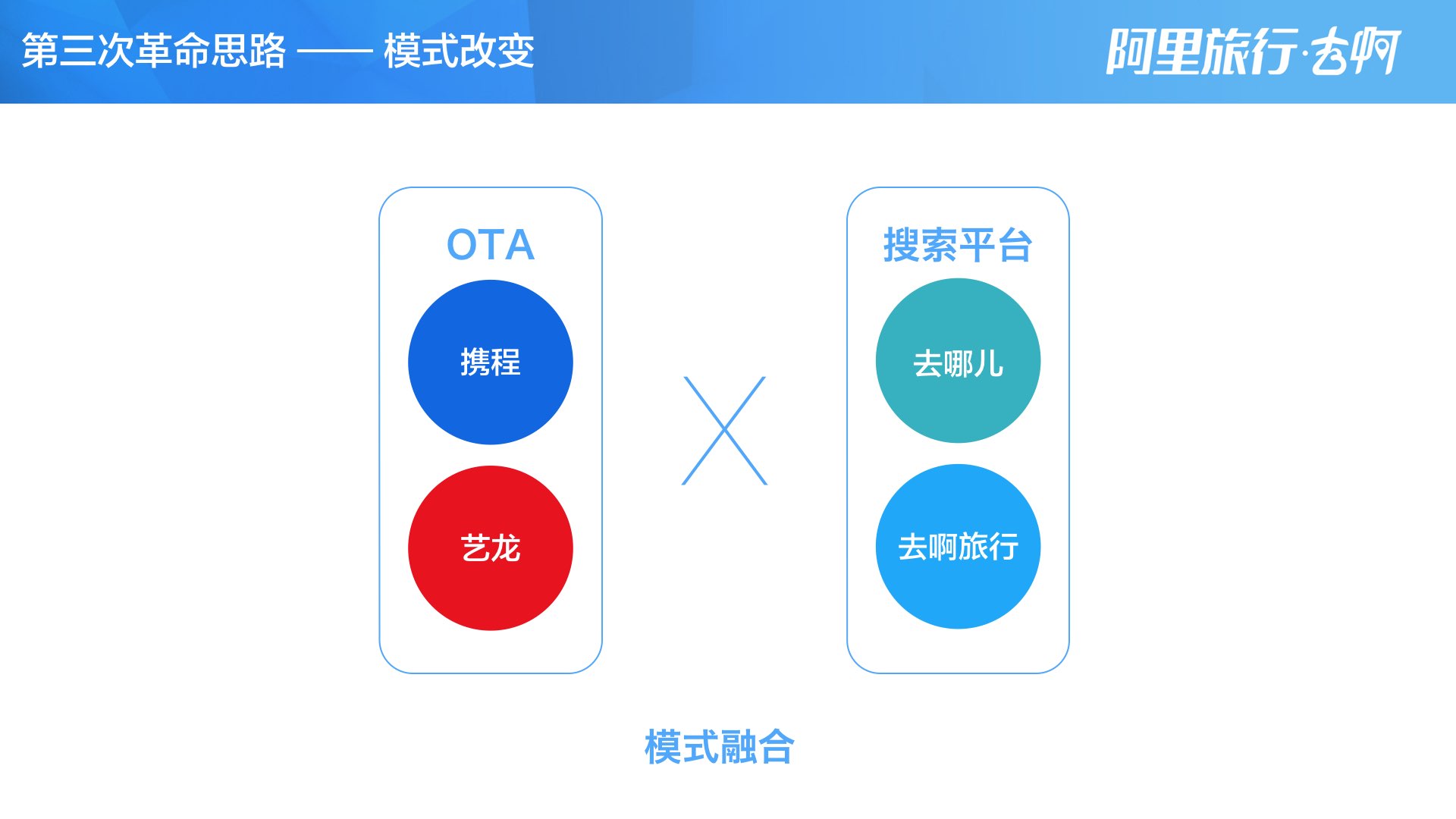 第三次革命思路 —— 模式改变

阿里旅行·去啊

OTA

携程

艺龙

搜索平台

去哪儿

去啊旅行

模式融合